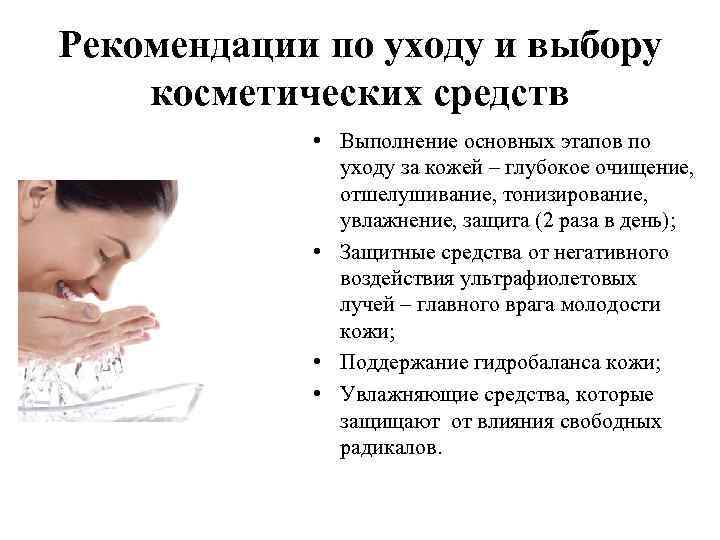 Рекомендации по уходу и выбору косметических средств

• Выполнение основных этапов по уходу за кожей – глубокое очищение, отшелушивание, тонизирование, увлажнение, защита (2 раза в день);
• Защитные средства от негативного воздействия ультрафиолетовых лучей – главного врага молодости кожи;
• Поддержание гидробаланса кожи;
• Увлажняющие средства, которые защищают от влияния свободных радикалов.